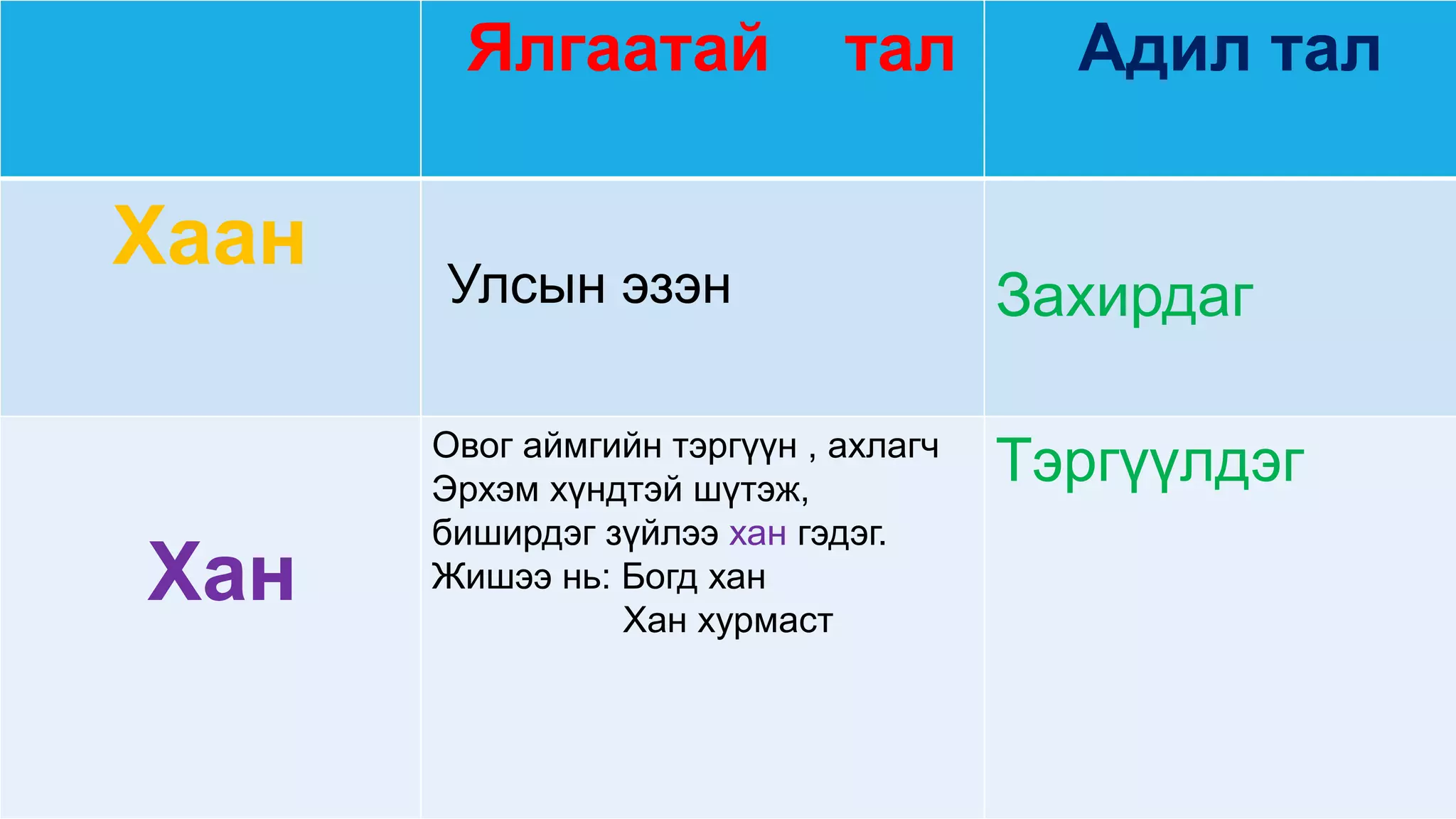 |  | Ялгаатай тал | Адил тал |
|---|---|---|
| Хаан | Улсын эзэн | Захирдаг |
| Хан | Овог аймгийн тэргүүн , ахлагч Эрхэм хүндтэй шүтэж, биширдэг зүйлээ хан гэдэг. Жишээ нь: Богд хан Хан хурмаст | Тэргүүлдэг |